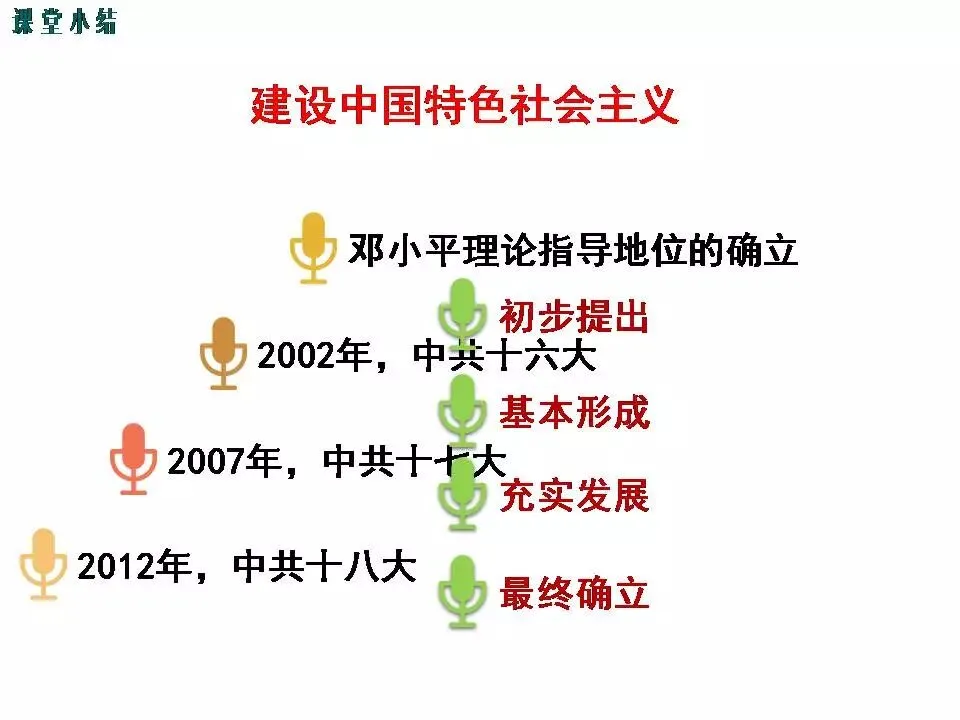 课堂小结

建设中国特色社会主义

邓小平理论指导地位的确立

初步提出

2002年，中共十六大

基本形成

2007年，中共十七大

充实发展

2012年，中共十八大

最终确立